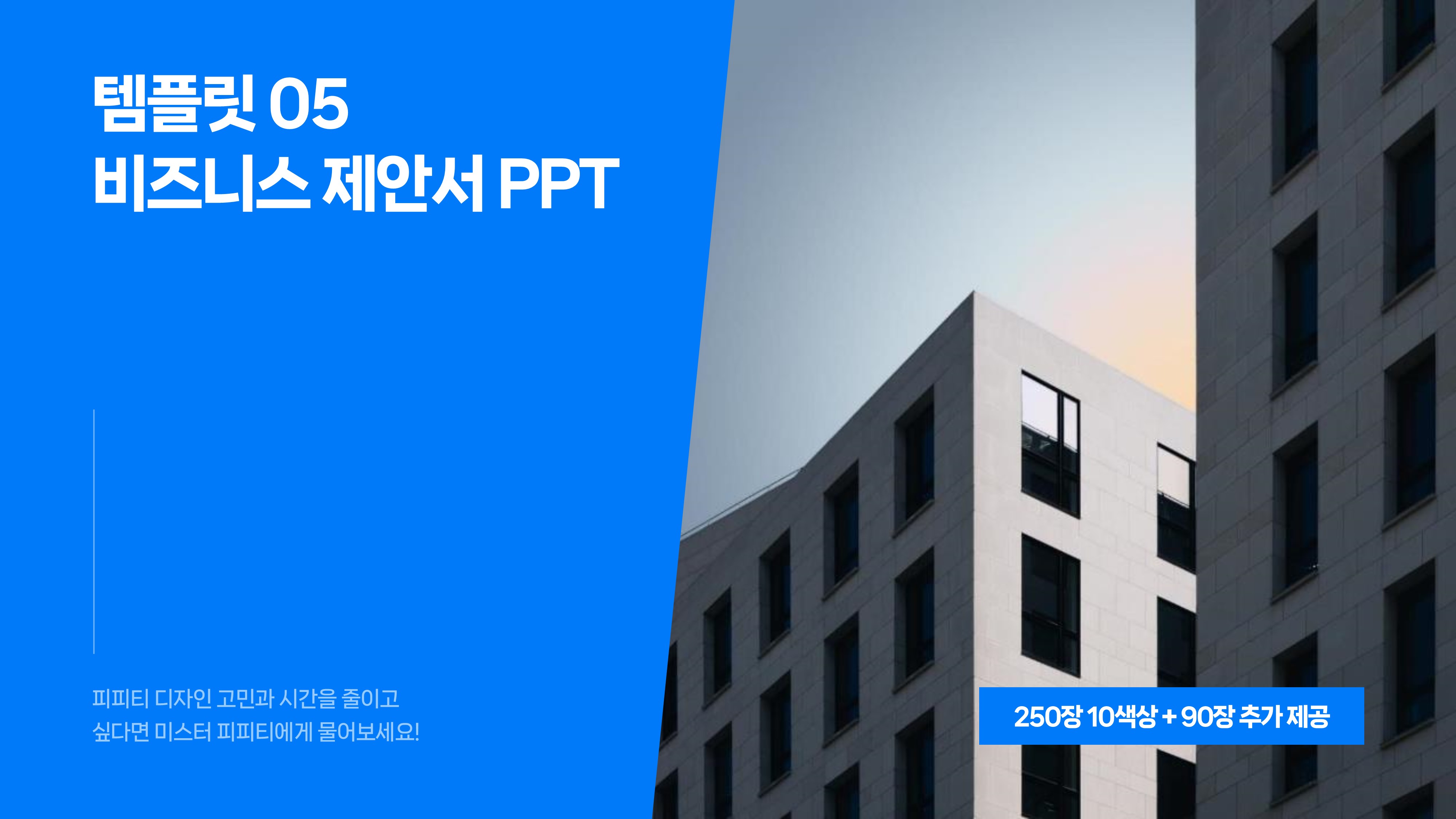 템플릿 05
비즈니스 제안서 PPT

피피티 디자인 고민과 시간을 줄이고
싶다면 미스터 피피티에게 물어보세요!

250장 10색상 + 90장 추가 제공